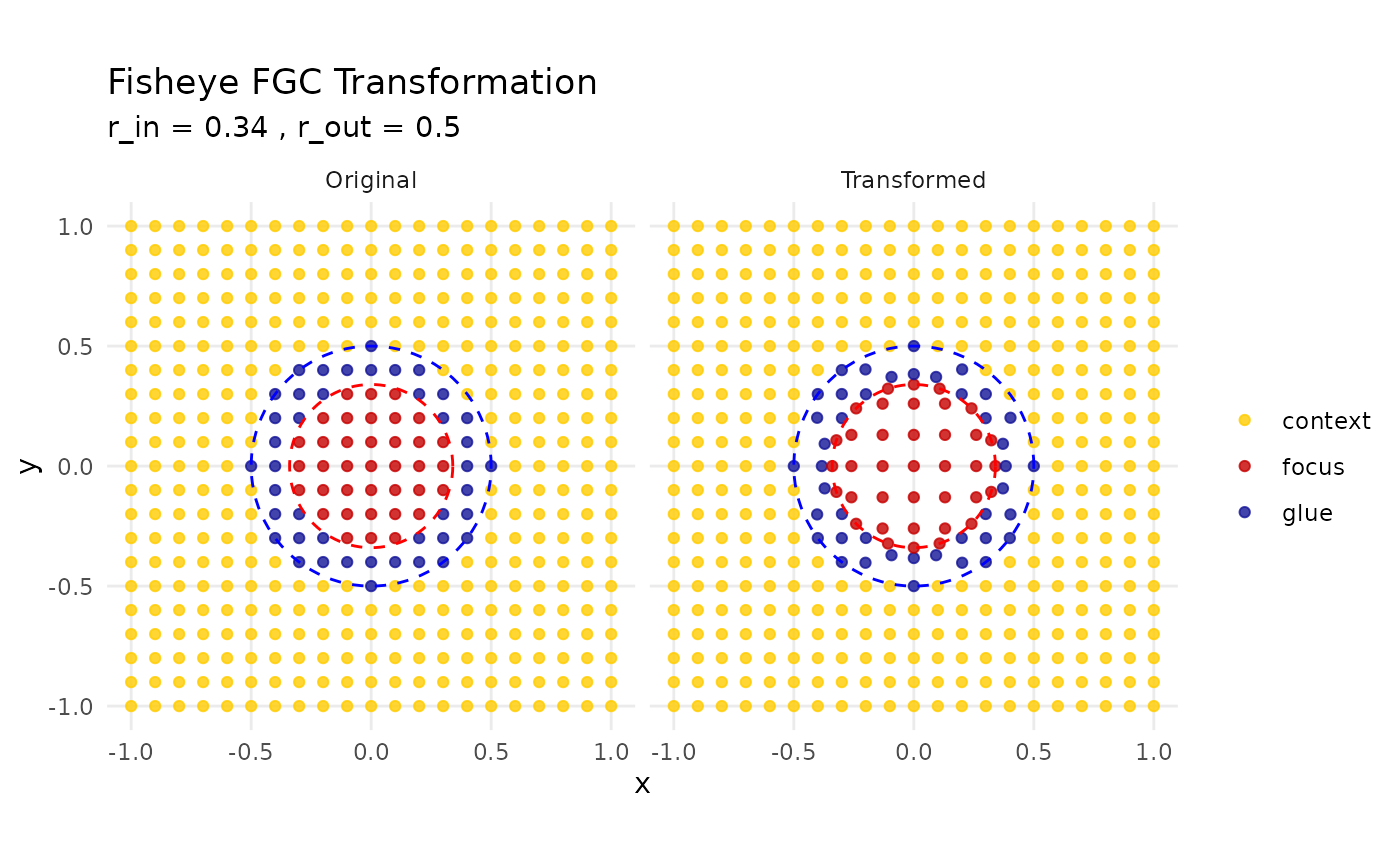 Fisheye FGC Transformation
r_in = 0.34 , r_out = 0.5

Original

Transformed

1.0
0.5
0.0
-0.5
-1.0

y

-1.0 -0.5 0.0 0.5 1.0

-1.0 -0.5 0.0 0.5 1.0

x

context
focus
glue